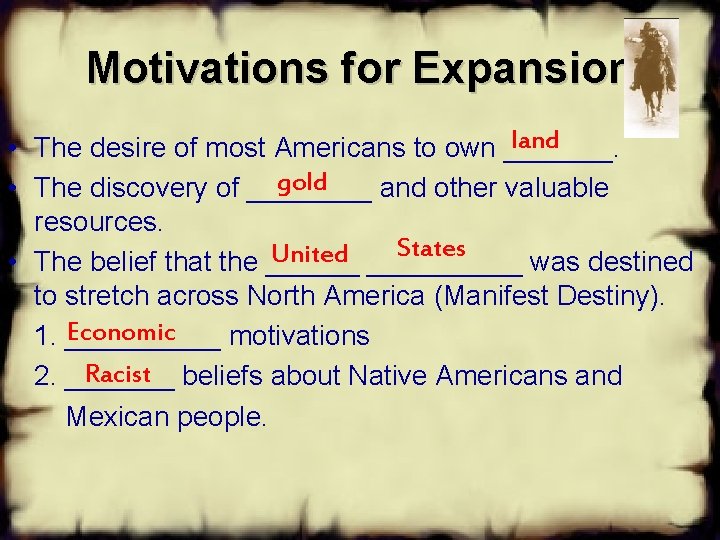 Motivations for Expansion

• The desire of most Americans to own land.
• The discovery of gold and other valuable resources.
• The belief that the United States was destined to stretch across North America (Manifest Destiny).
1. Economic motivations
2. Racist beliefs about Native Americans and Mexican people.